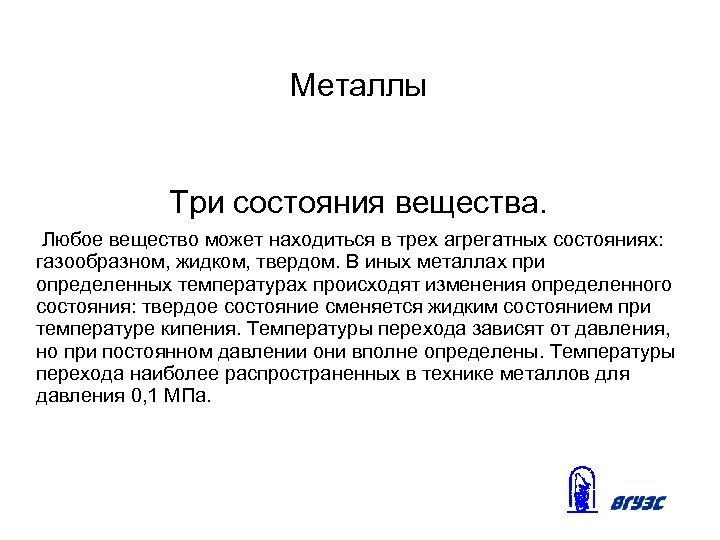 Металлы

Три состояния вещества.

Любое вещество может находиться в трех агрегатных состояниях: газообразном, жидком, твердом. В иных металлах при определенных температурах происходят изменения определенного состояния: твердое состояние сменяется жидким состоянием при температуре кипения. Температуры перехода зависят от давления, но при постоянном давлении они вполне определены. Температуры перехода наиболее распространенных в технике металлов для давления 0,1 МПа.

ВГУЭС